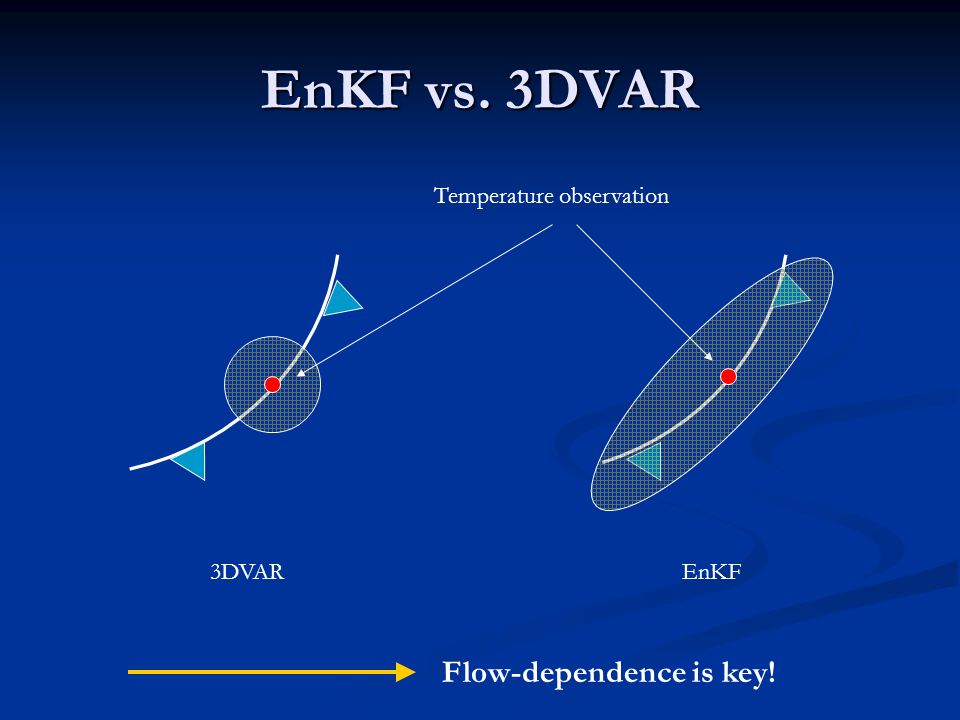 EnKF vs. 3DVAR

Temperature observation

3DVAR

EnKF

Flow-dependence is key!